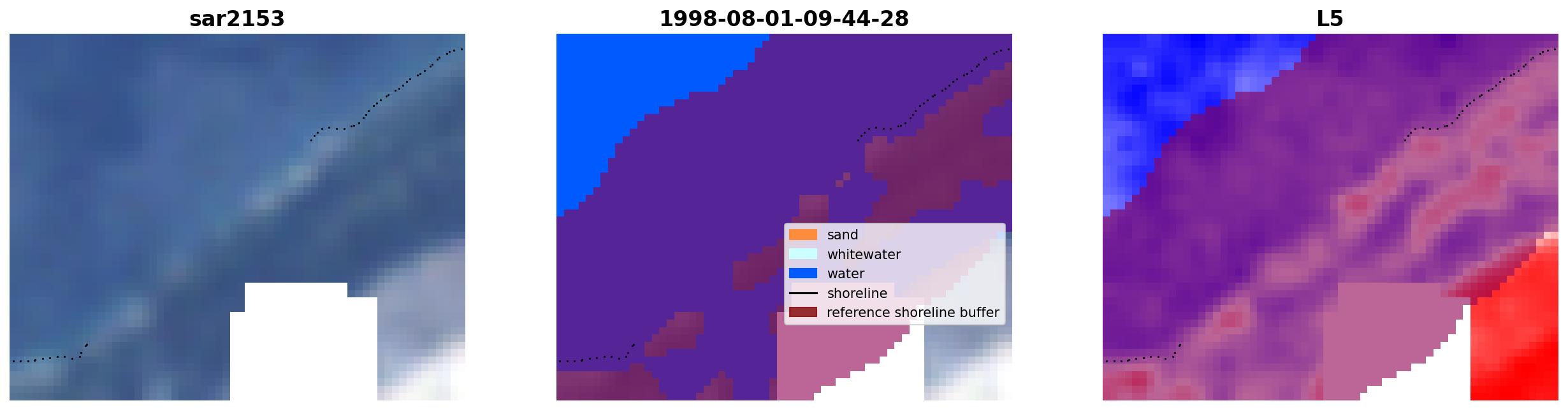 sar2153

1998-08-01-09-44-28

sand
whitewater
water
shoreline
reference shoreline buffer

L5